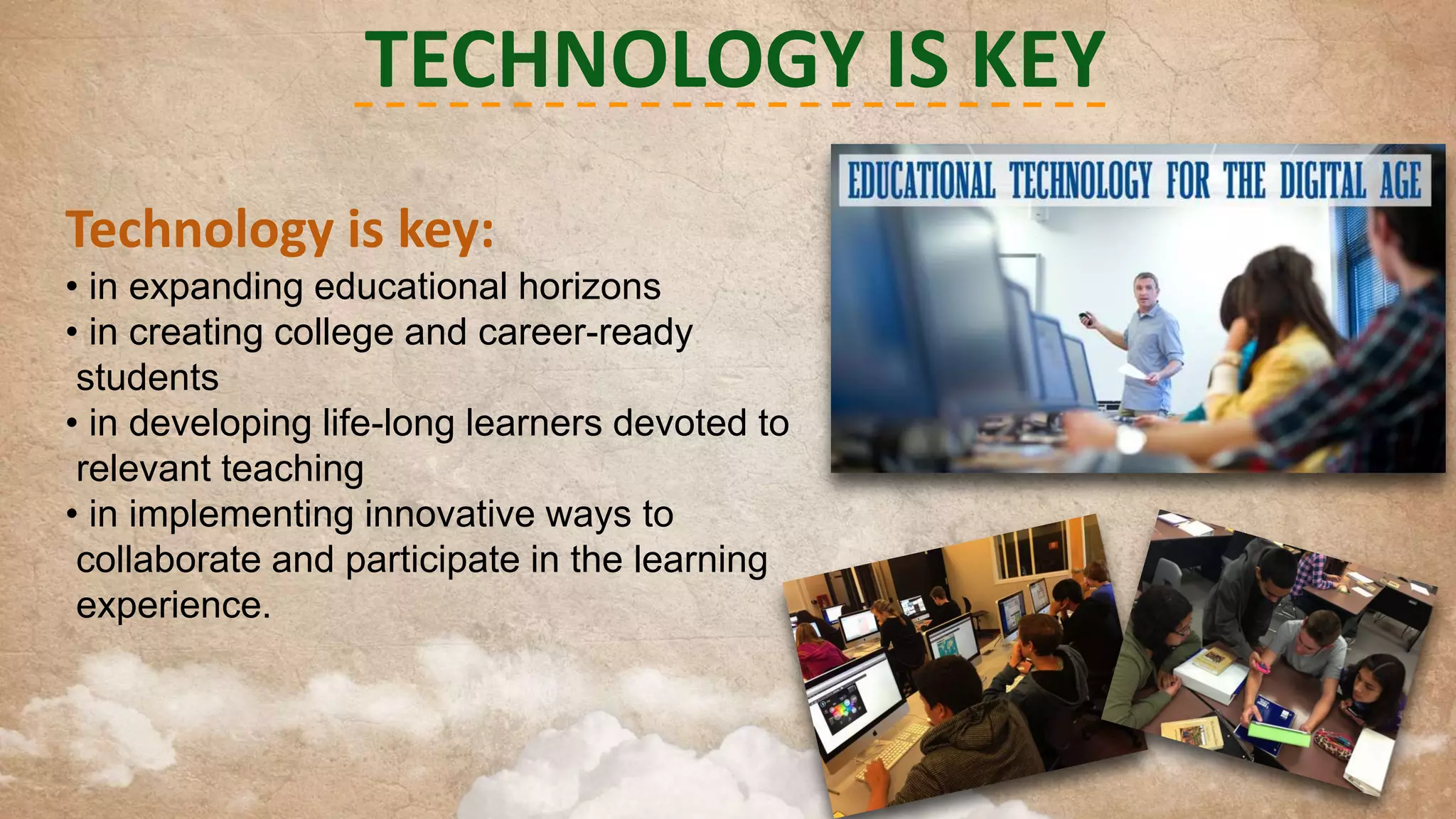 TECHNOLOGY IS KEY

Technology is key:
• in expanding educational horizons
• in creating college and career-ready students
• in developing life-long learners devoted to relevant teaching
• in implementing innovative ways to collaborate and participate in the learning experience.

EDUCATIONAL TECHNOLOGY FOR THE DIGITAL AGE